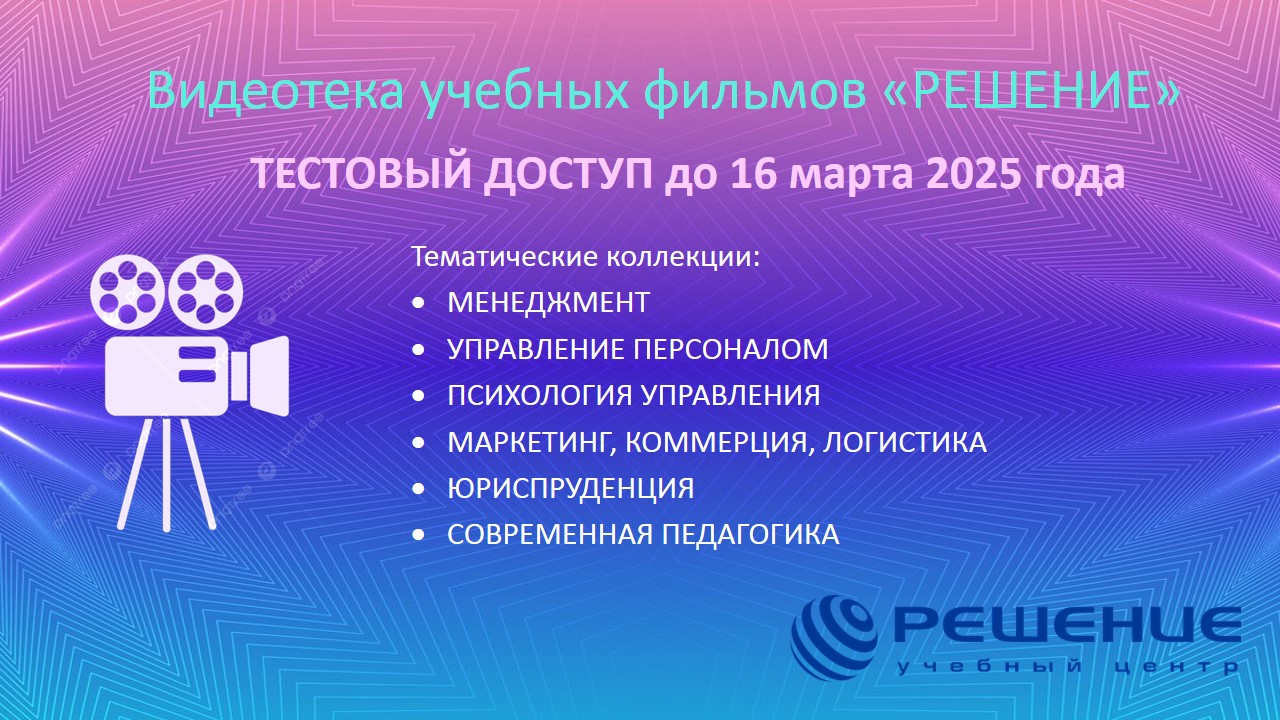 Видеотека учебных фильмов «РЕШЕНИЕ»

ТЕСТОВЫЙ ДОСТУП до 16 марта 2025 года

Тематические коллекции:
• МЕНЕДЖМЕНТ
• УПРАВЛЕНИЕ ПЕРСОНАЛОМ
• ПСИХОЛОГИЯ УПРАВЛЕНИЯ
• МАРКЕТИНГ, КОММЕРЦИЯ, ЛОГИСТИКА
• ЮРИСПРУДЕНЦИЯ
• СОВРЕМЕННАЯ ПЕДАГОГИКА

РЕШЕНИЕ
учебный центр